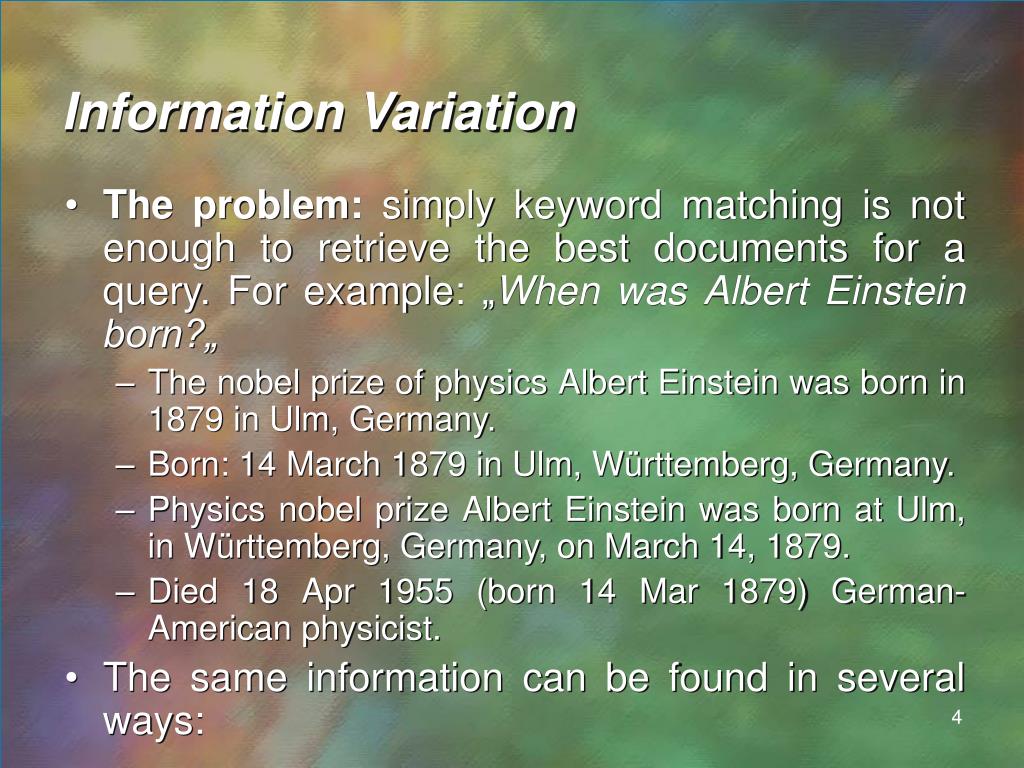 Information Variation

• The problem: simply keyword matching is not enough to retrieve the best documents for a query. For example: „When was Albert Einstein born?„

– The nobel prize of physics Albert Einstein was born in 1879 in Ulm, Germany.

– Born: 14 March 1879 in Ulm, Württemberg, Germany.

– Physics nobel prize Albert Einstein was born at Ulm, in Württemberg, Germany, on March 14, 1879.

– Died 18 Apr 1955 (born 14 Mar 1879) German-American physicist.

• The same information can be found in several ways:

4